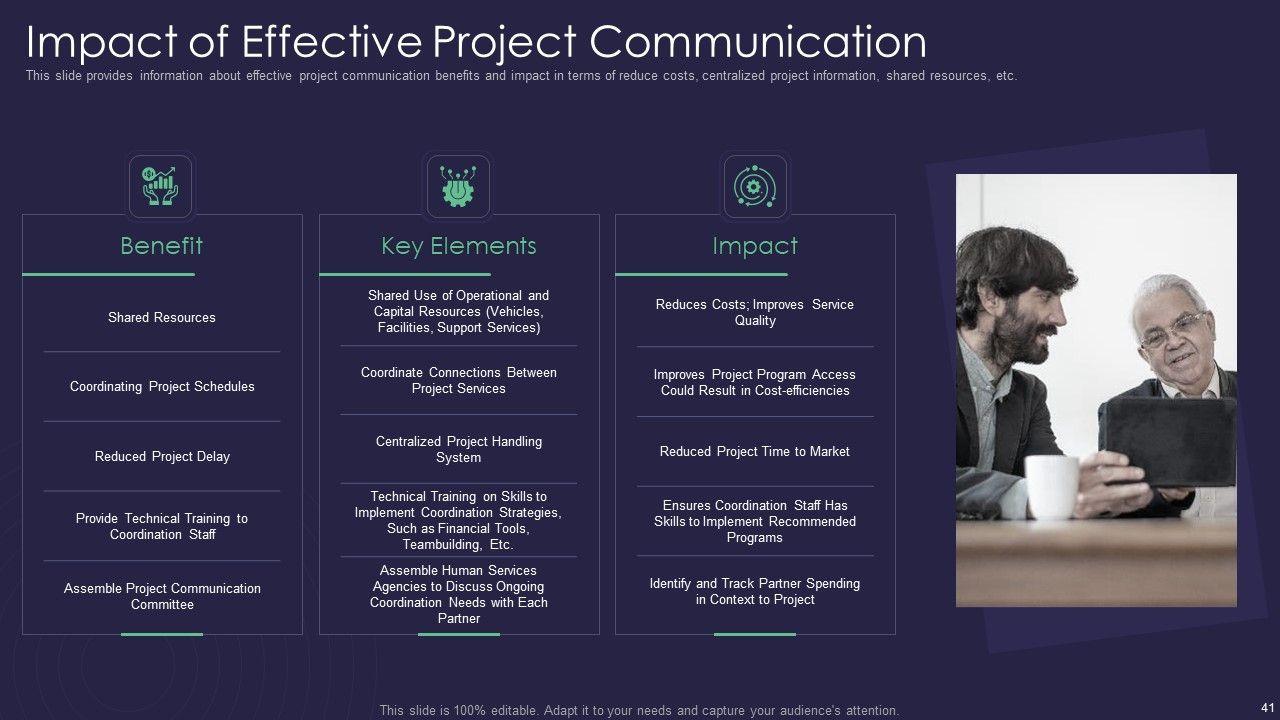 Impact of Effective Project Communication

This slide provides information about effective project communication benefits and impact in terms of reduce costs, centralized project information, shared resources, etc.

Benefit

Shared Resources

Coordinating Project Schedules

Reduced Project Delay

Provide Technical Training to Coordination Staff

Assemble Project Communication Committee

Key Elements

Shared Use of Operational and Capital Resources (Vehicles, Facilities, Support Services)

Coordinate Connections Between Project Services

Centralized Project Handling System

Technical Training on Skills to Implement Coordination Strategies, Such as Financial Tools, Teambuilding, Etc.

Assemble Human Services Agencies to Discuss Ongoing Coordination Needs with Each Partner

Impact

Reduces Costs; Improves Service Quality

Improves Project Program Access Could Result in Cost-efficiencies

Reduced Project Time to Market

Ensures Coordination Staff Has Skills to Implement Recommended Programs

Identify and Track Partner Spending in Context to Project

This slide is 100% editable. Adapt it to your needs and capture your audience's attention.

41